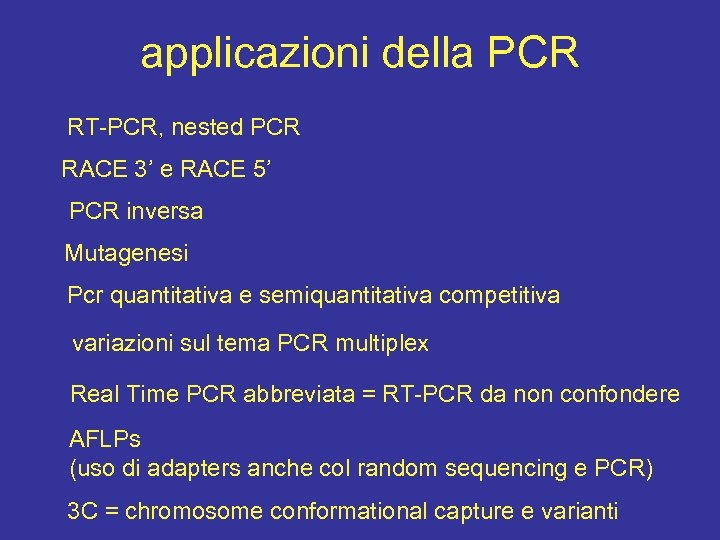 applicazioni della PCR

RT-PCR, nested PCR

RACE 3’ e RACE 5’

PCR inversa

Mutagenesi

Pcr quantitativa e semiquantitativa competitiva

variazioni sul tema PCR multiplex

Real Time PCR abbreviata = RT-PCR da non confondere

AFLPs
(uso di adapters anche col random sequencing e PCR)

3C = chromosome conformational capture e varianti